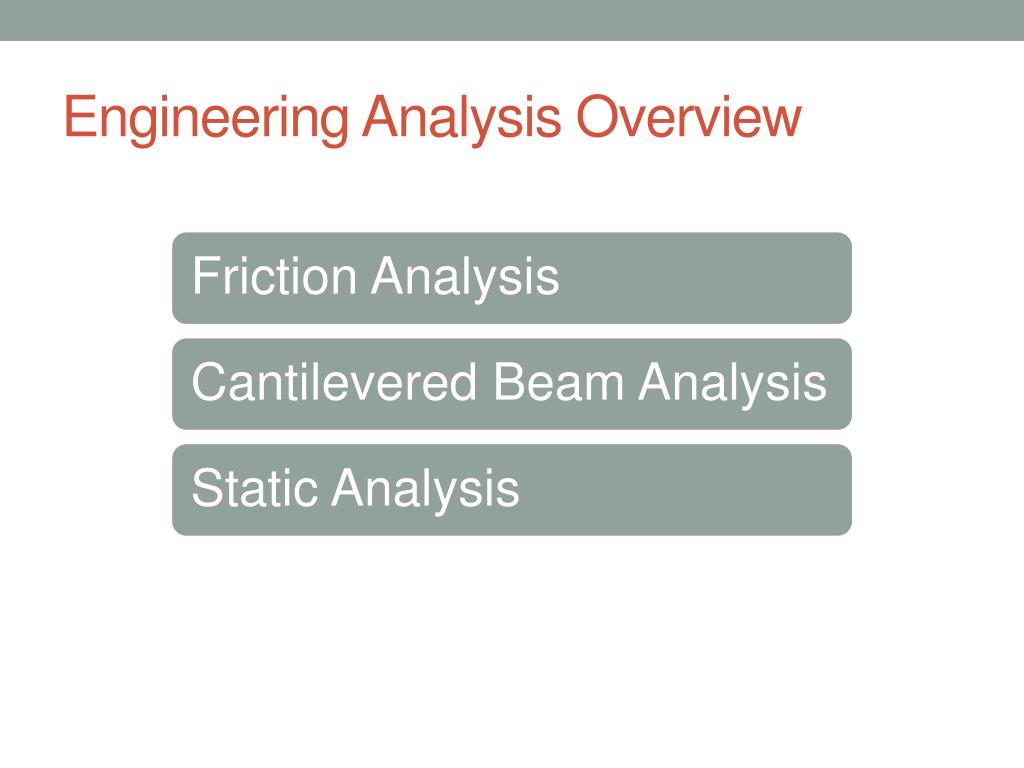 Engineering Analysis Overview

Friction Analysis

Cantilevered Beam Analysis

Static Analysis